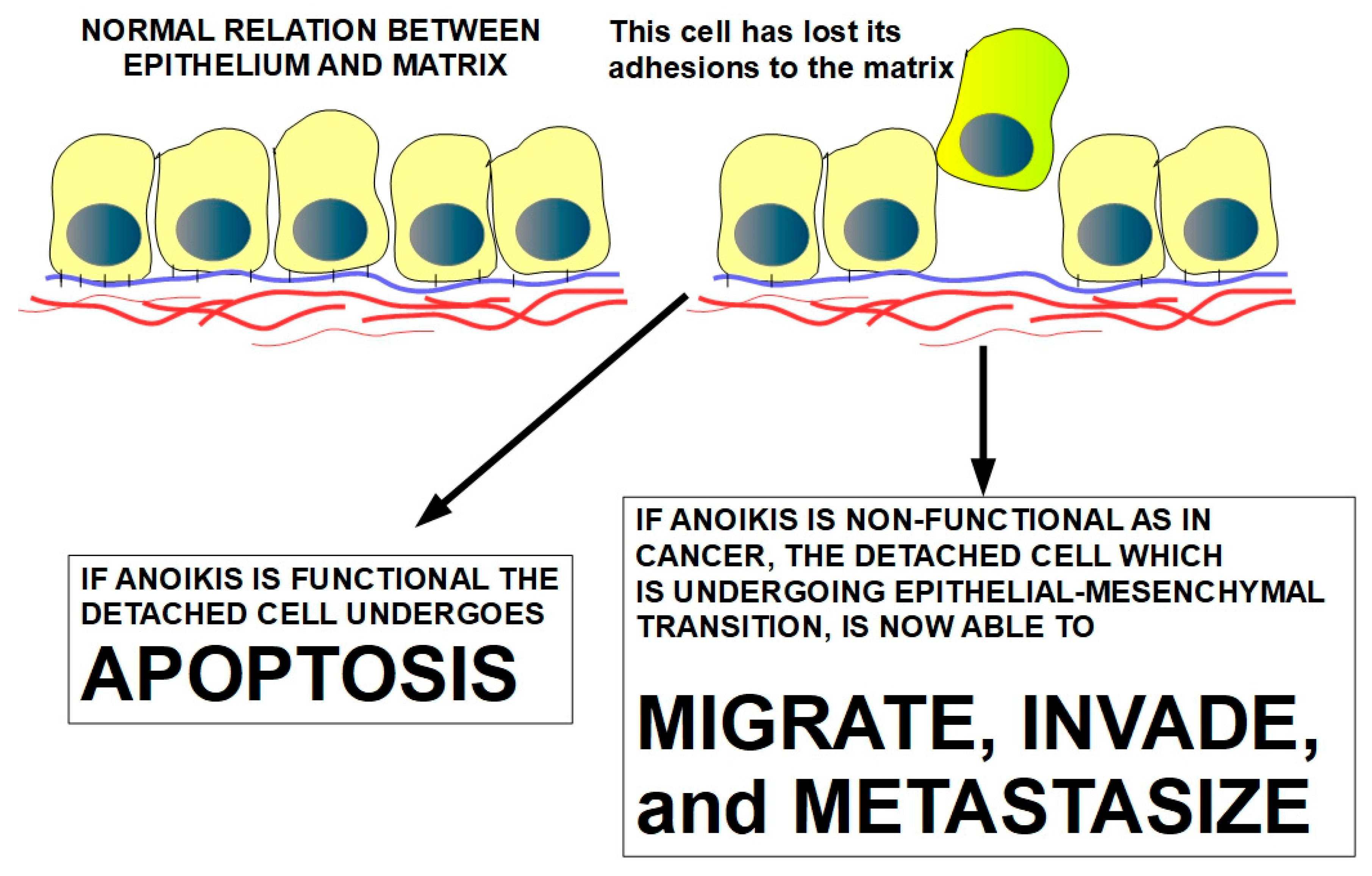 NORMAL RELATION BETWEEN EPITHELIUM AND MATRIX

This cell has lost its adhesions to the matrix

IF ANOIKIS IS FUNCTIONAL THE DETACHED CELL UNDERGOES

APOPTOSIS

IF ANOIKIS IS NON-FUNCTIONAL AS IN CANCER, THE DETACHED CELL WHICH IS UNDERGOING EPITHELIAL-MESENCHYMAL TRANSITION, IS NOW ABLE TO

MIGRATE, INVADE, and METASTASIZE